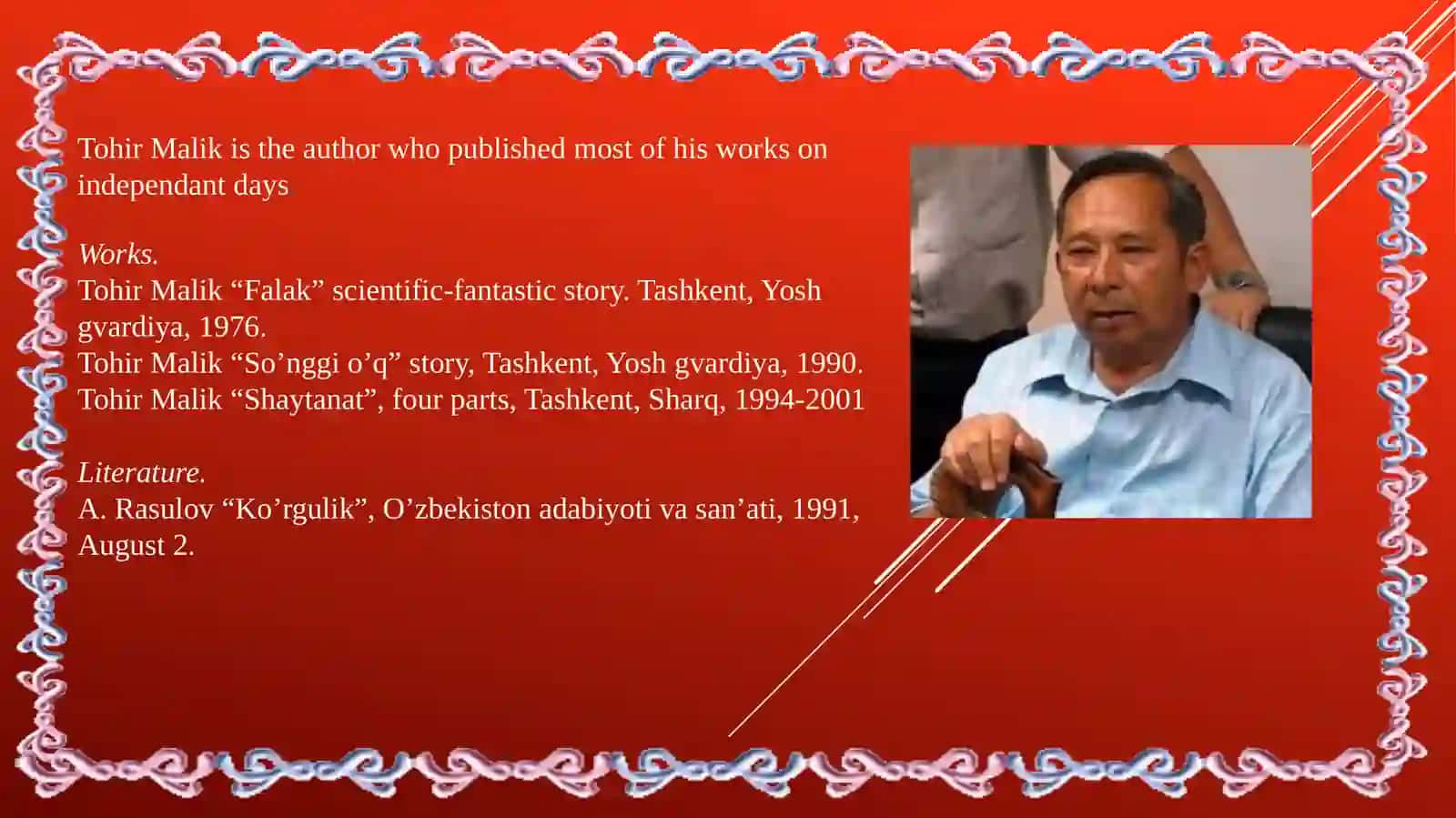 Tohir Malik is the author who published most of his works on independant days

Works.
Tohir Malik “Falak” scientific-fantastic story. Tashkent, Yosh gvardiya, 1976.
Tohir Malik “So’nggi o’q” story, Tashkent, Yosh gvardiya, 1990.
Tohir Malik “Shaytanat”, four parts, Tashkent, Sharq, 1994-2001

Literature.
A. Rasulov “Ko’rgulik”, O’zbekiston adabiyoti va san’ati, 1991, August 2.